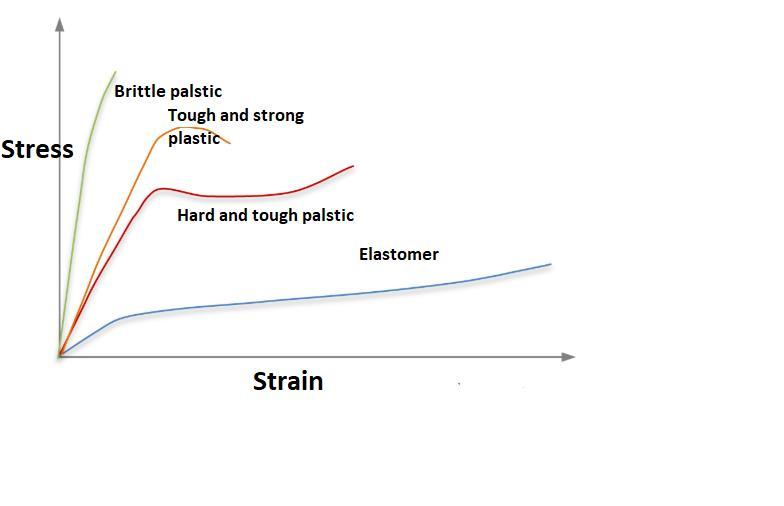 Stress

Brittle palstic

Tough and strong plastic

Hard and tough palstic

Elastomer

Strain